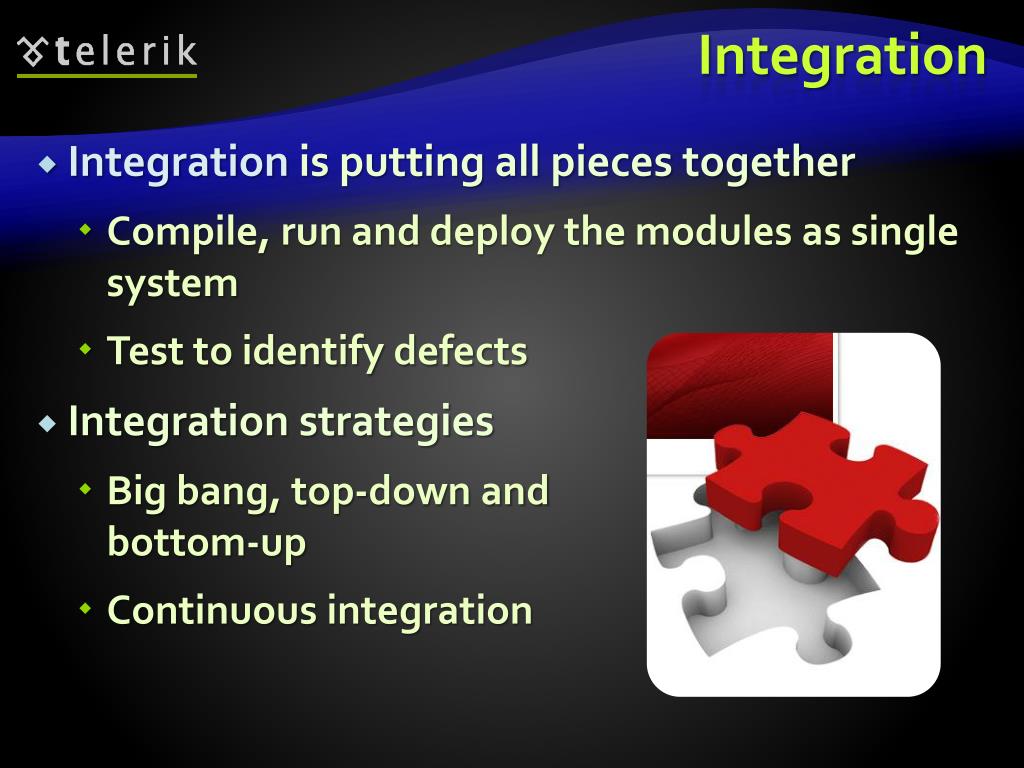 telerik

Integration

Integration is putting all pieces together

Compile, run and deploy the modules as single system

Test to identify defects

Integration strategies

Big bang, top-down and bottom-up

Continuous integration